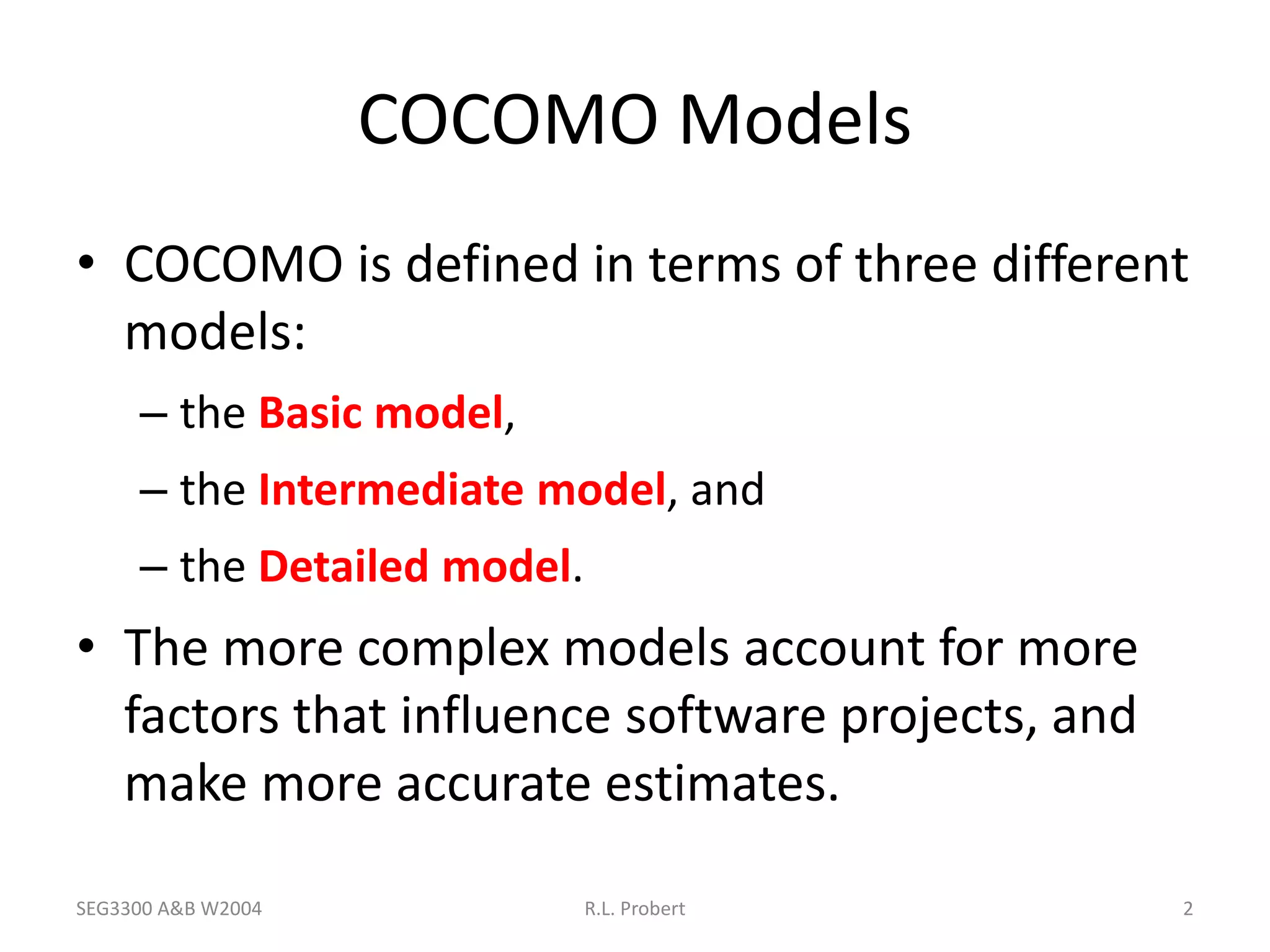 COCOMO Models

• COCOMO is defined in terms of three different models:

– the Basic model,

– the Intermediate model, and

– the Detailed model.

• The more complex models account for more factors that influence software projects, and make more accurate estimates.

SEG3300 A&B W2004

R.L. Probert

2